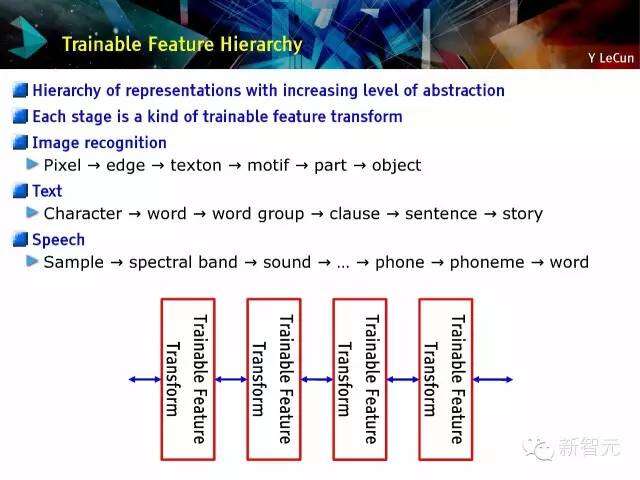 Trainable Feature Hierarchy

Y LeCun

Hierarchy of representations with increasing level of abstraction

Each stage is a kind of trainable feature transform

Image recognition

Pixel → edge → texton → motif → part → object

Text

Character → word → word group → clause → sentence → story

Speech

Sample → spectral band → sound → … → phone → phoneme → word

Trainable Feature Transform

Trainable Feature Transform

Trainable Feature Transform

Trainable Feature Transform

新智元